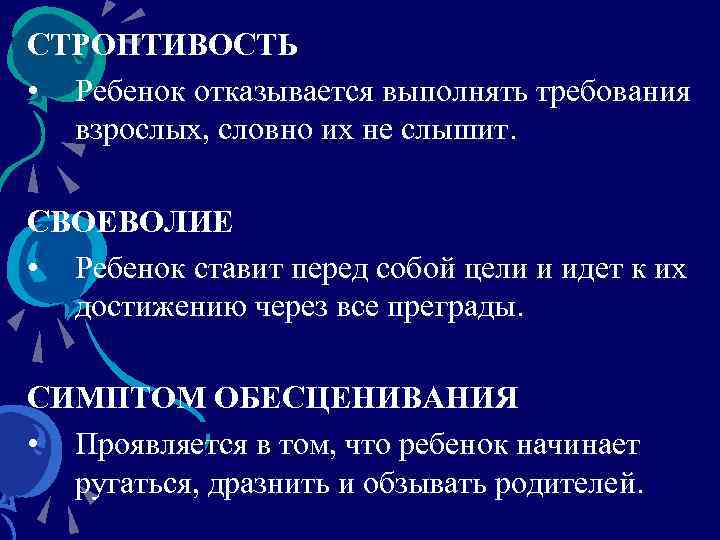 СТРОПТИВОСТЬ

• Ребенок отказывается выполнять требования взрослых, словно их не слышит.

СВОЕВОЛИЕ

• Ребенок ставит перед собой цели и идет к их достижению через все преграды.

СИМПТОМ ОБЕСЦЕНИВАНИЯ

• Проявляется в том, что ребенок начинает ругаться, дразнить и обзывать родителей.